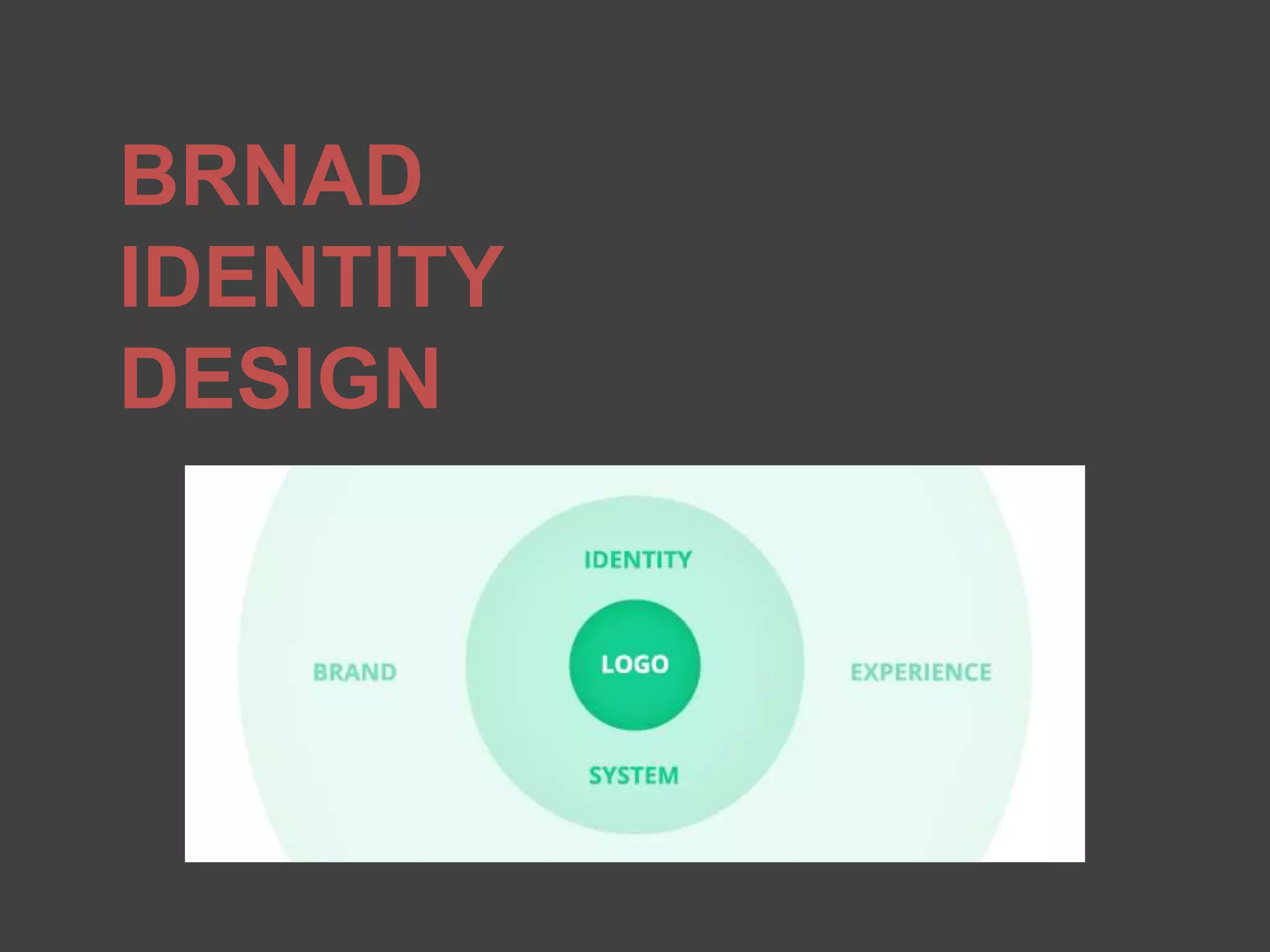 BRNAD IDENTITY DESIGN

IDENTITY

BRAND

LOGO

EXPERIENCE

SYSTEM